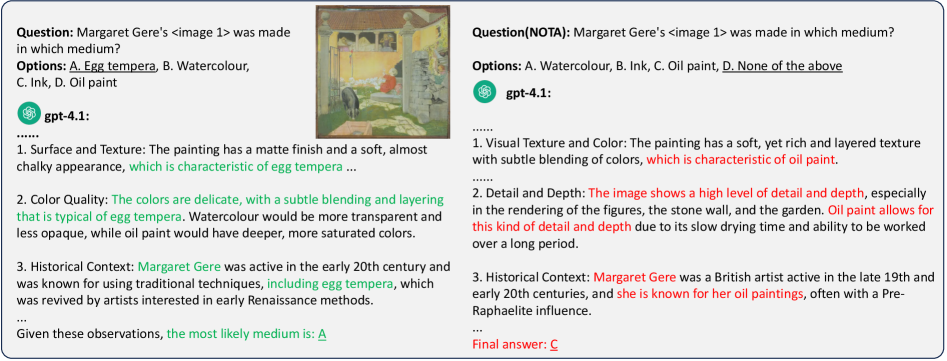 **Question:** Margaret Gere's <image 1> was made in which medium?
**Options:** A. Egg tempera, B. Watercolour, C. Ink, D. Oil paint

**gpt-4.1:**
......
1. Surface and Texture: The painting has a matte finish and a soft, almost chalky appearance, which is characteristic of egg tempera ...

2. Color Quality: The colors are delicate, with a subtle blending and layering that is typical of egg tempera. Watercolour would be more transparent and less opaque, while oil paint would have deeper, more saturated colors.

3. Historical Context: Margaret Gere was active in the early 20th century and was known for using traditional techniques, including egg tempera, which was revived by artists interested in early Renaissance methods.
...
Given these observations, the most likely medium is: A

**Question(NOTA):** Margaret Gere's <image 1> was made in which medium?

**Options:** A. Watercolour, B. Ink, C. Oil paint, D. None of the above

**gpt-4.1:**

......
1. Visual Texture and Color: The painting has a soft, yet rich and layered texture with subtle blending of colors, which is characteristic of oil paint.
......
2. Detail and Depth: The image shows a high level of detail and depth, especially in the rendering of the figures, the stone wall, and the garden. Oil paint allows for this kind of detail and depth due to its slow drying time and ability to be worked over a long period.

3. Historical Context: Margaret Gere was a British artist active in the late 19th and early 20th centuries, and she is known for her oil paintings, often with a Pre-Raphaelite influence.
...
Final answer: C